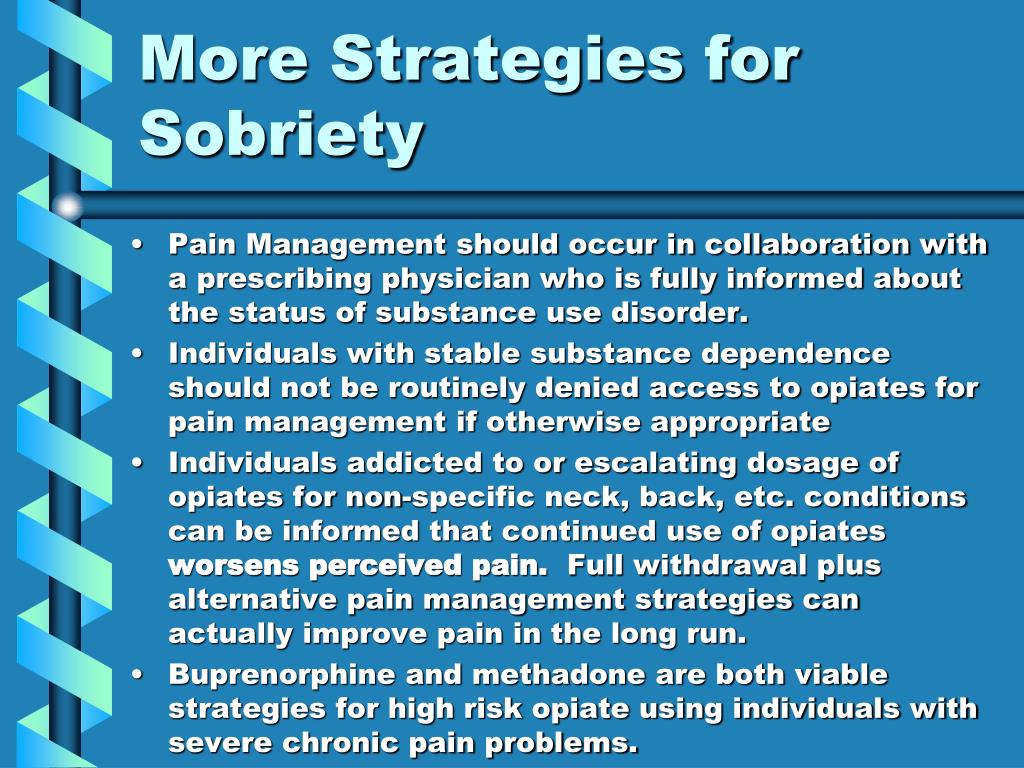 More Strategies for Sobriety

• Pain Management should occur in collaboration with a prescribing physician who is fully informed about the status of substance use disorder.
• Individuals with stable substance dependence should not be routinely denied access to opiates for pain management if otherwise appropriate
• Individuals addicted to or escalating dosage of opiates for non-specific neck, back, etc. conditions can be informed that continued use of opiates worsens perceived pain. Full withdrawal plus alternative pain management strategies can actually improve pain in the long run.
• Buprenorphine and methadone are both viable strategies for high risk opiate using individuals with severe chronic pain problems.